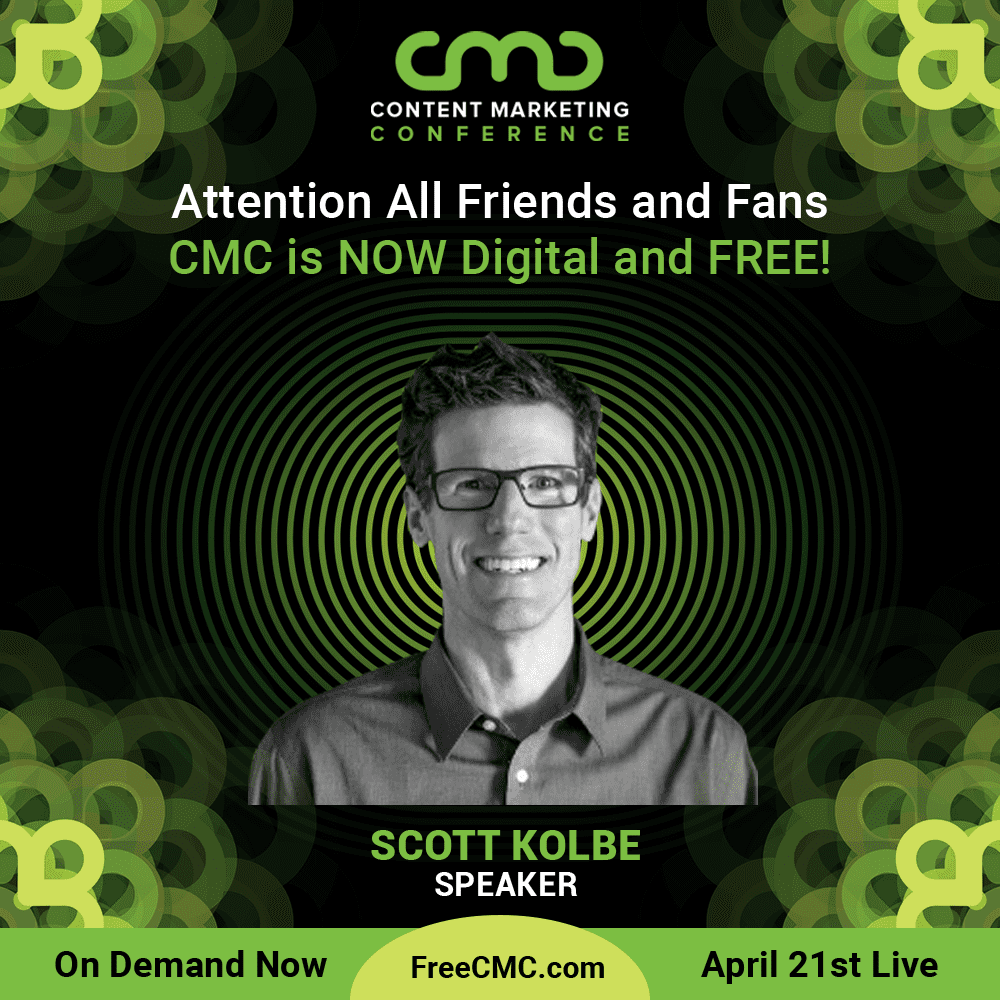 cmc
CONTENT MARKETING
CONFERENCE

Attention All Friends and Fans
CMC is NOW Digital and FREE!

SCOTT KOLBE
SPEAKER

On Demand Now
FreeCMC.com
April 21st Live